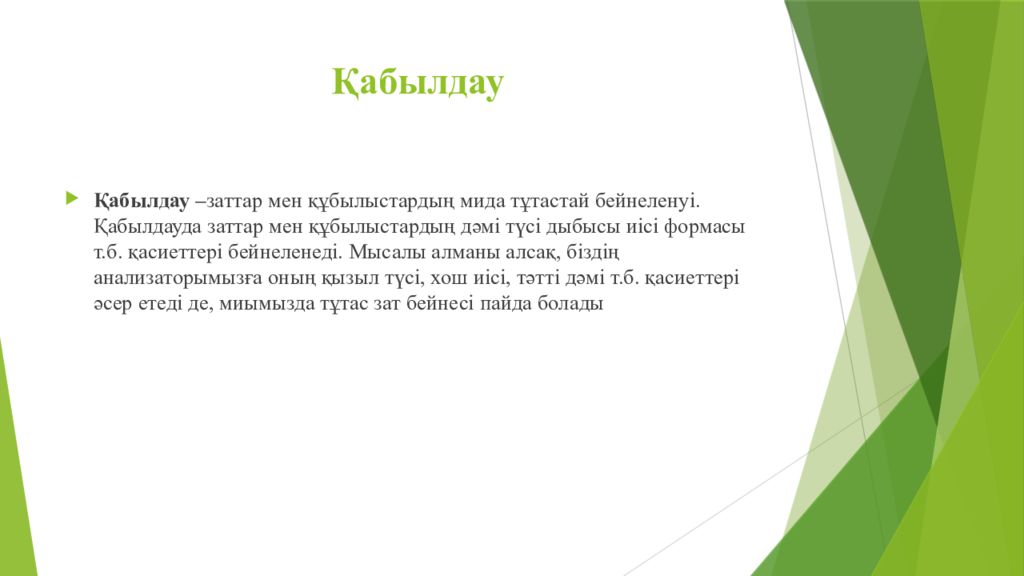 Қабылдау

Қабылдау –заттар мен құбылыстардың мида тұтастай бейнеленуі. Қабылдауда заттар мен құбылыстардың дәмі түсі дыбысы иісі формасы т.б. қасиеттері бейнеленеді. Мысалы алманы алсақ, біздің анализаторымызға оның қызыл түсі, хош иісі, тәтті дәмі т.б. қасиеттері әсер етеді де, миымызда тұтас зат бейнесі пайда болады